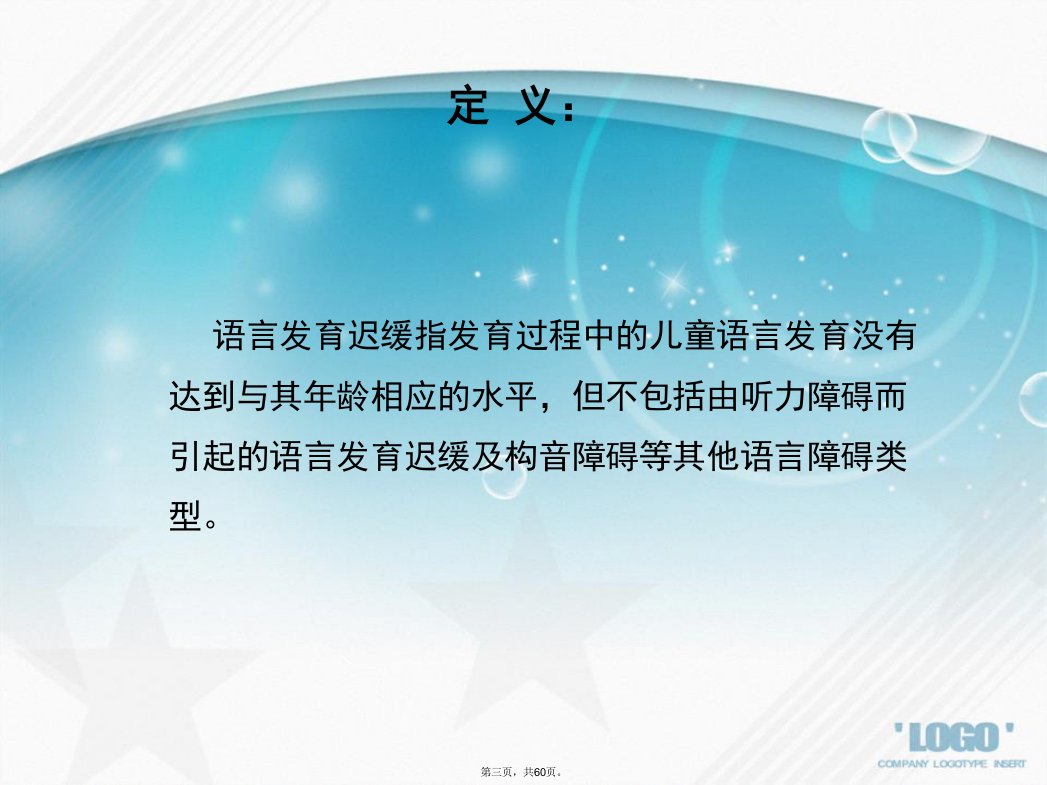 定 义：

语言发育迟缓指发育过程中的儿童语言发育没有达到与其年龄相应的水平，但不包括由听力障碍而引起的语言发育迟缓及构音障碍等其他语言障碍类型。

'LOGO'
COMPANY LOGOTYPE INSERT

第三页，共60页。